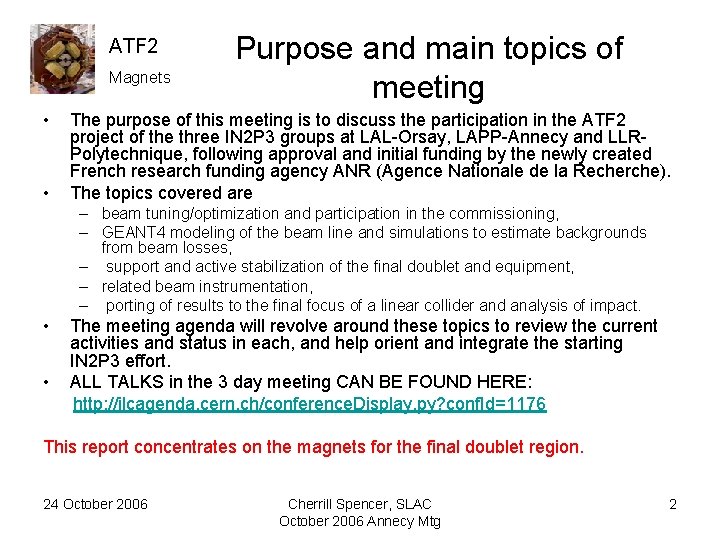 ATF2

Magnets

Purpose and main topics of meeting

• The purpose of this meeting is to discuss the participation in the ATF2 project of the three IN2P3 groups at LAL-Orsay, LAPP-Annecy and LLR-Polytechnique, following approval and initial funding by the newly created French research funding agency ANR (Agence Nationale de la Recherche).

• The topics covered are

– beam tuning/optimization and participation in the commissioning,

– GEANT4 modeling of the beam line and simulations to estimate backgrounds from beam losses,

– support and active stabilization of the final doublet and equipment,

– related beam instrumentation,

– porting of results to the final focus of a linear collider and analysis of impact.

• The meeting agenda will revolve around these topics to review the current activities and status in each, and help orient and integrate the starting IN2P3 effort.

• ALL TALKS in the 3 day meeting CAN BE FOUND HERE:

http://ilcagenda.cern.ch/conferenceDisplay.py?confId=1176

This report concentrates on the magnets for the final doublet region.

24 October 2006

Cherrill Spencer, SLAC
October 2006 Annecy Mtg

2